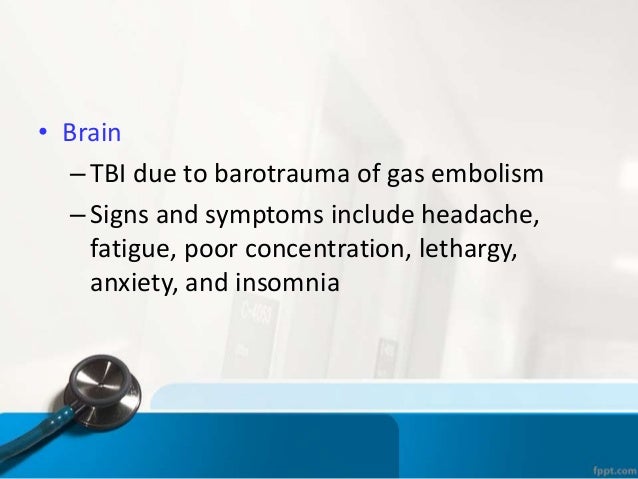 • Brain

– TBI due to barotrauma of gas embolism

– Signs and symptoms include headache, fatigue, poor concentration, lethargy, anxiety, and insomnia

fppt.com